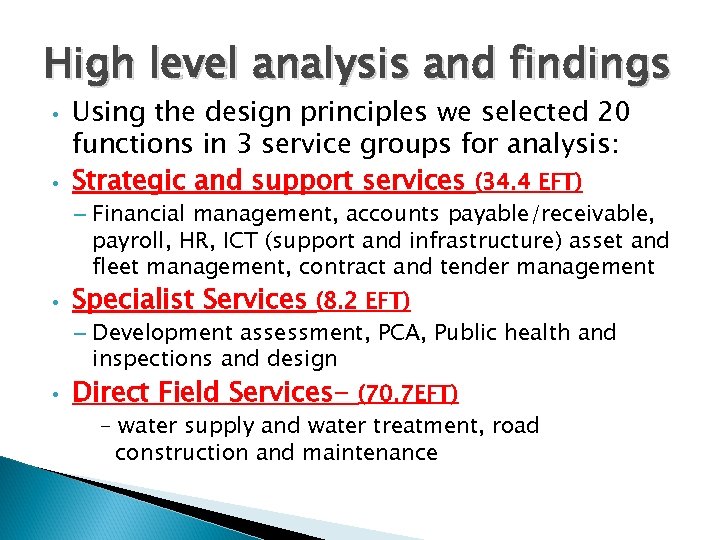 High level analysis and findings

• Using the design principles we selected 20 functions in 3 service groups for analysis:

• Strategic and support services (34.4 EFT)
– Financial management, accounts payable/receivable, payroll, HR, ICT (support and infrastructure) asset and fleet management, contract and tender management

• Specialist Services (8.2 EFT)
– Development assessment, PCA, Public health and inspections and design

• Direct Field Services- (70.7EFT)
– water supply and water treatment, road construction and maintenance